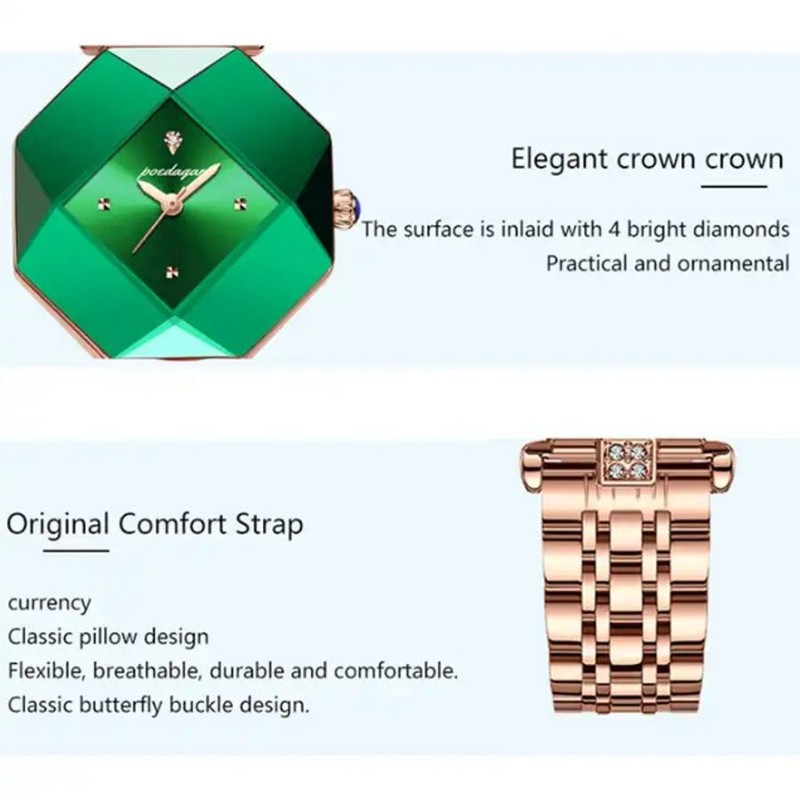 Elegant crown crown

The surface is inlaid with 4 bright diamonds
Practical and ornamental

Original Comfort Strap

currency
Classic pillow design
Flexible, breathable, durable and comfortable.
Classic butterfly buckle design.